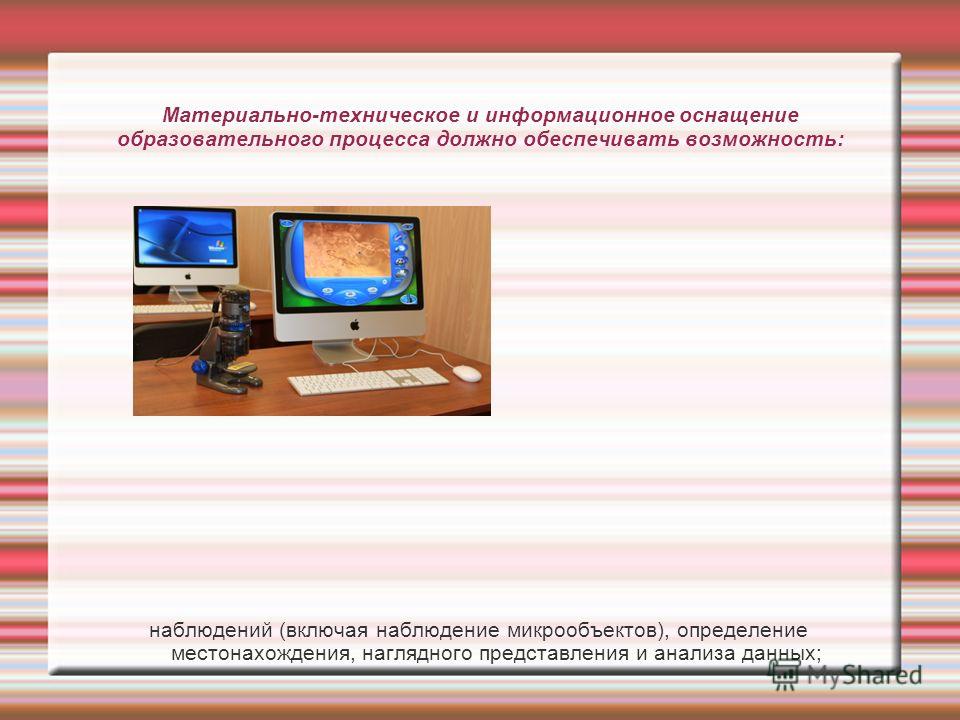 Материально-техническое и информационное оснащение образовательного процесса должно обеспечивать возможность:

наблюдений (включая наблюдение микрообъектов), определение местонахождения, наглядного представления и анализа данных;

MyShared